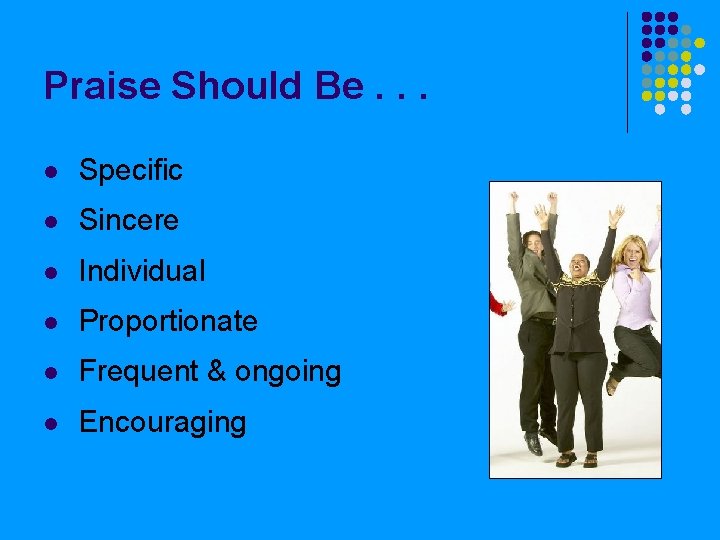 Praise Should Be . . .

- Specific
- Sincere
- Individual
- Proportionate
- Frequent & ongoing
- Encouraging